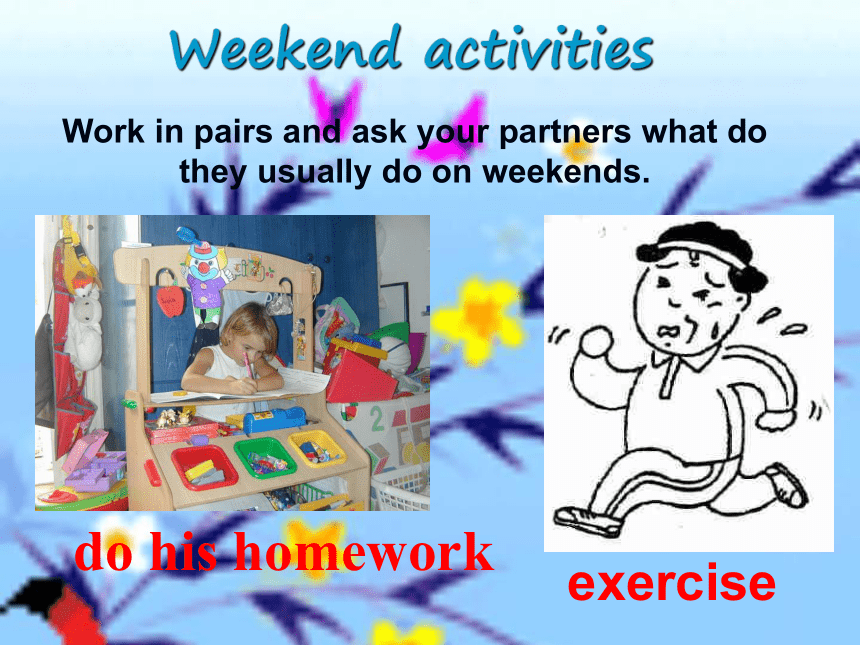 Weekend activities

Work in pairs and ask your partners what do they usually do on weekends.

do his homework

exercise